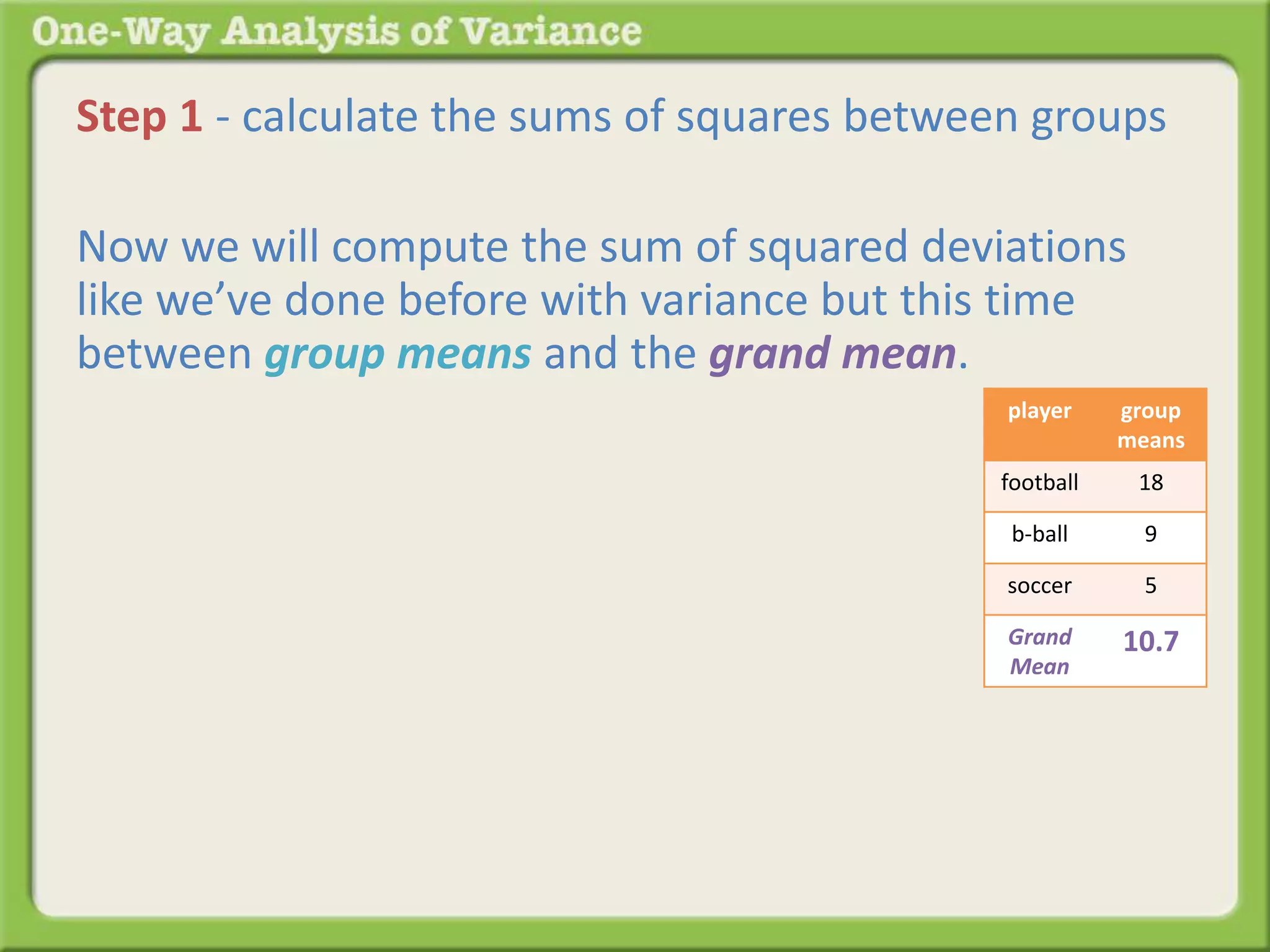 One-Way Analysis of Variance

Step 1 - calculate the sums of squares between groups

Now we will compute the sum of squared deviations like we've done before with variance but this time between group means and the grand mean.

| player | group means |
|---|---|
| football | 18 |
| b-ball | 9 |
| soccer | 5 |
| Grand Mean | 10.7 |